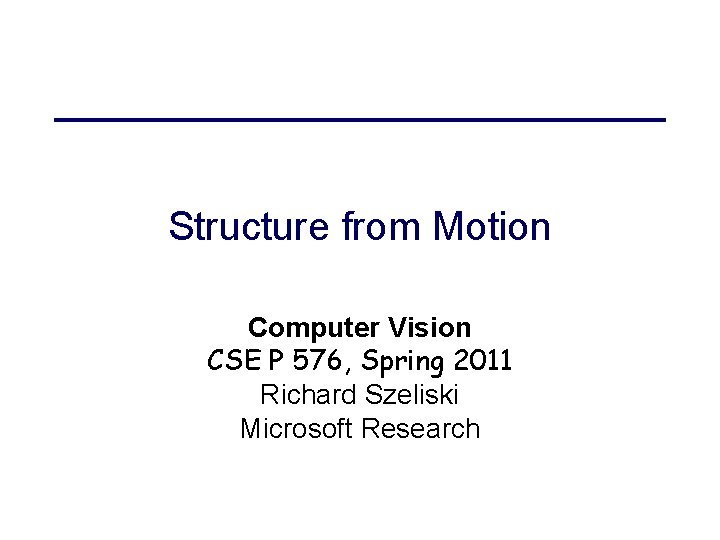 Structure from Motion

Computer Vision
CSE P 576, Spring 2011
Richard Szeliski
Microsoft Research